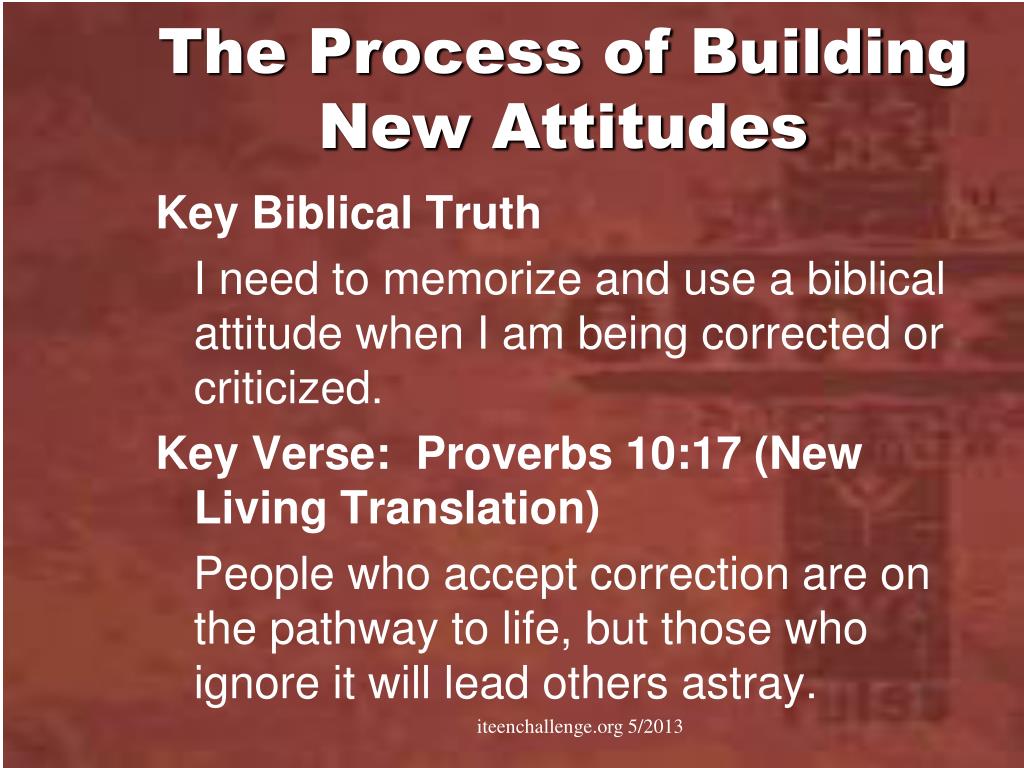 The Process of Building New Attitudes

Key Biblical Truth

I need to memorize and use a biblical attitude when I am being corrected or criticized.

Key Verse: Proverbs 10:17 (New Living Translation)

People who accept correction are on the pathway to life, but those who ignore it will lead others astray.

iteenchallenge.org 5/2013